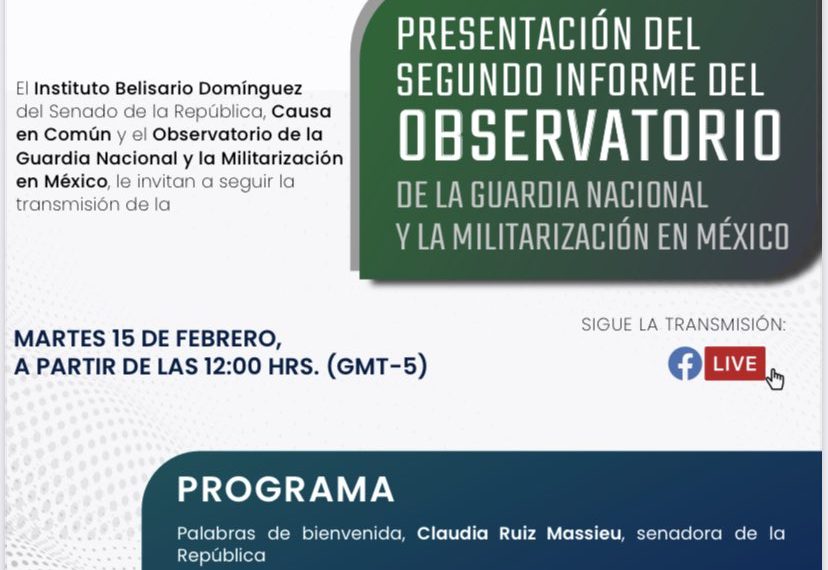 El Instituto Belisario Domínguez del Senado de la República, Causa en Común y el Observatorio de la Guardia Nacional y la Militarización en México, le invitan a seguir la transmisión de la

PRESENTACIÓN DEL SEGUNDO INFORME DEL OBSERVATORIO DE LA GUARDIA NACIONAL Y LA MILITARIZACIÓN EN MÉXICO

MARTES 15 DE FEBRERO, A PARTIR DE LAS 12:00 HRS. (GMT-5)

SIGUE LA TRANSMISIÓN:

LIVE

PROGRAMA

Palabras de bienvenida, Claudia Ruiz Massieu, senadora de la República